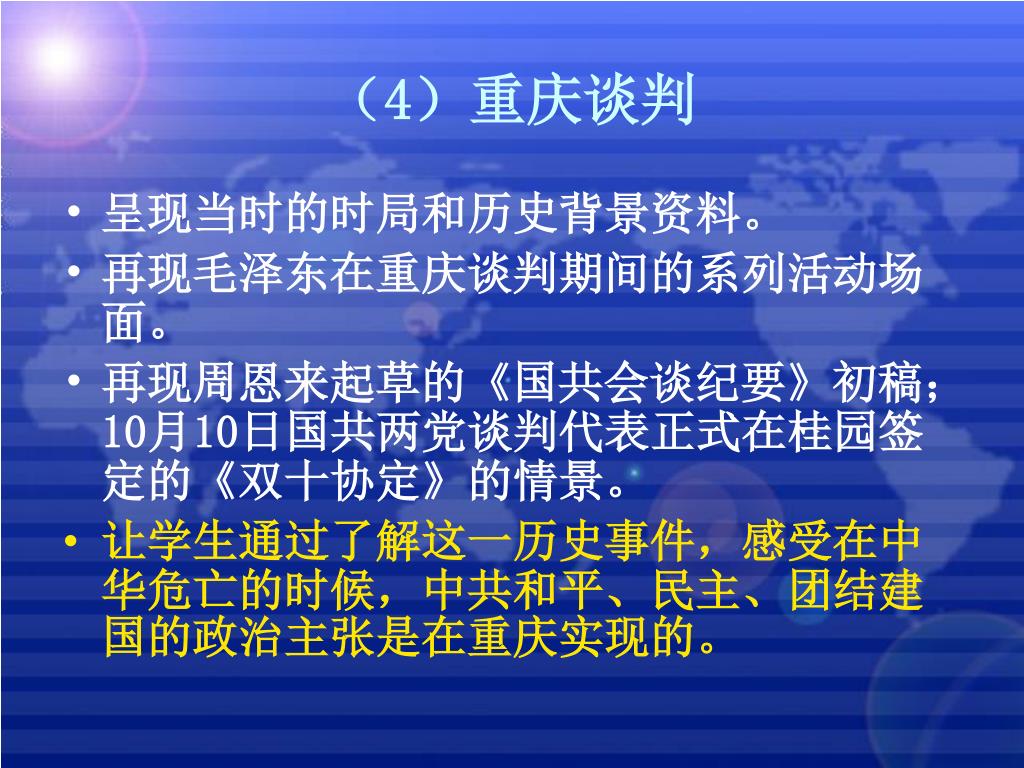 （4）重庆谈判

• 呈现当时的时局和历史背景资料。
• 再现毛泽东在重庆谈判期间的系列活动场面。
• 再现周恩来起草的《国共会谈纪要》初稿；10月10日国共两党谈判代表正式在桂园签定的《双十协定》的情景。
• 让学生通过了解这一历史事件，感受在中华危亡的时候，中共和平、民主、团结建国的政治主张是在重庆实现的。